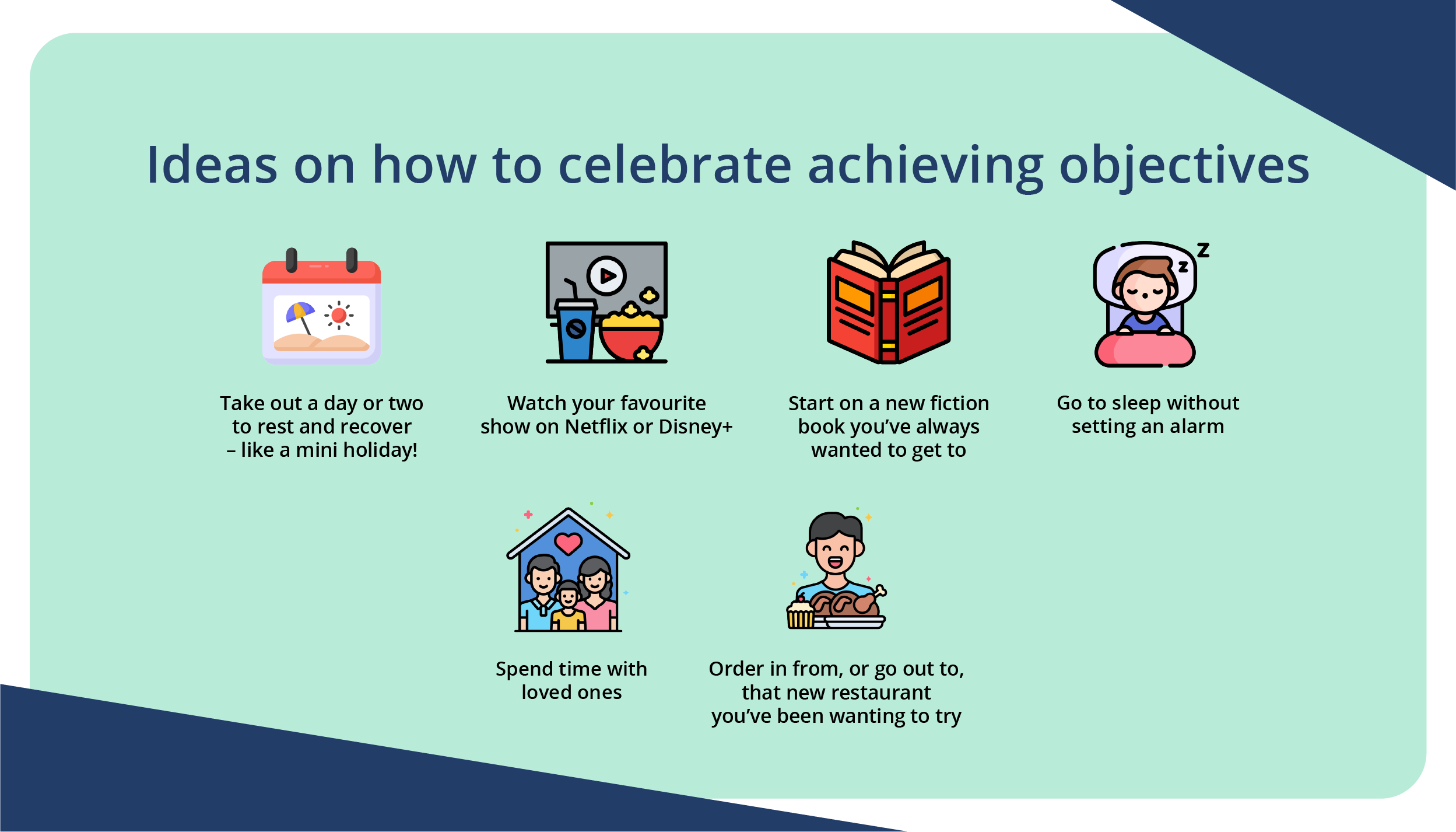 Ideas on how to celebrate achieving objectives

Take out a day or two to rest and recover – like a mini holiday!

Watch your favourite show on Netflix or Disney+

Start on a new fiction book you've always wanted to get to

z
z

Go to sleep without setting an alarm

Spend time with loved ones

Order in from, or go out to, that new restaurant you've been wanting to try